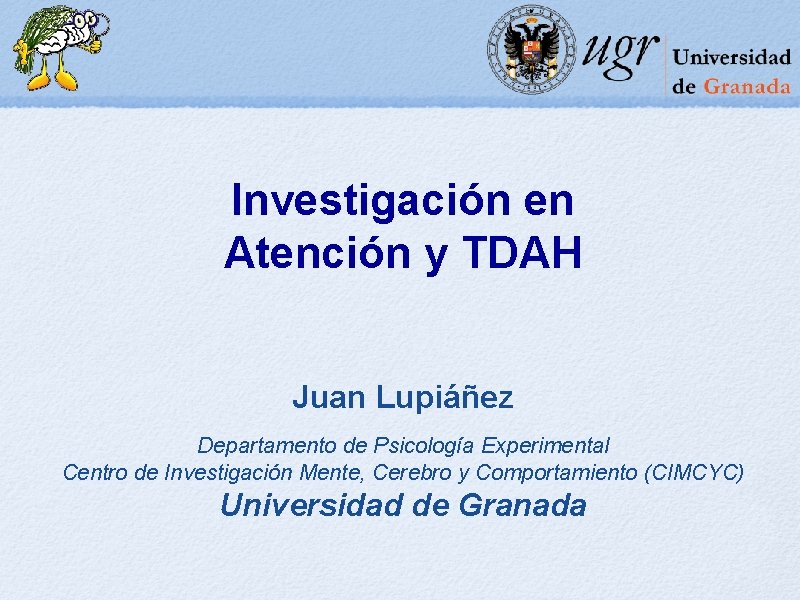 ugr Universidad de Granada

Investigación en Atención y TDAH

Juan Lupiáñez

Departamento de Psicología Experimental
Centro de Investigación Mente, Cerebro y Comportamiento (CIMCYC)
Universidad de Granada